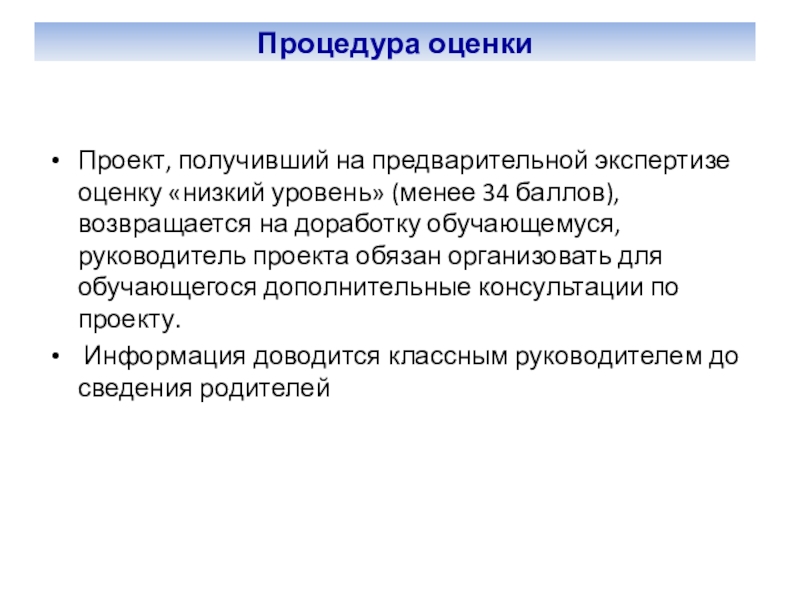 Процедура оценки

• Проект, получивший на предварительной экспертизе оценку «низкий уровень» (менее 34 баллов), возвращается на доработку обучающемуся, руководитель проекта обязан организовать для обучающегося дополнительные консультации по проекту.
•  Информация доводится классным руководителем до сведения родителей